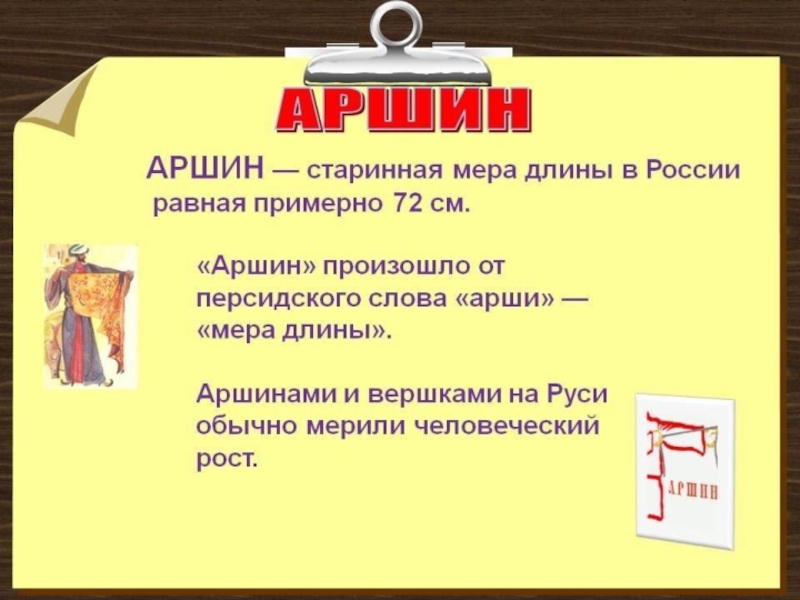 АРШИН

АРШИН — старинная мера длины в России равная примерно 72 см.

«Аршин» произошло от персидского слова «арши» — «мера длины».

Аршинами и вершками на Руси обычно мерили человеческий рост.

АРШИН